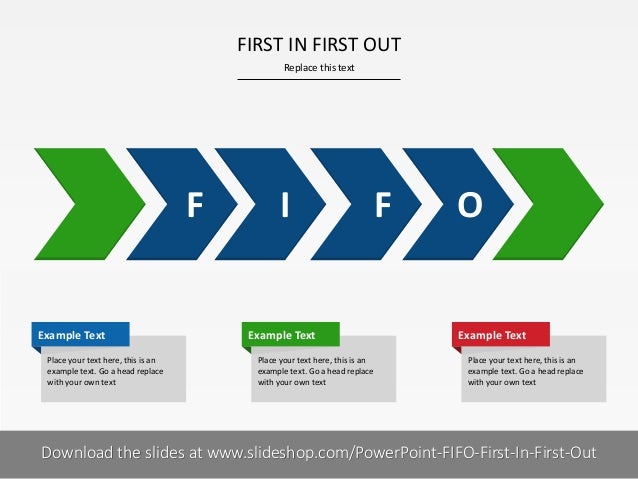 FIRST IN FIRST OUT

Replace this text

F I F O

Example Text

Place your text here, this is an example text. Go a head replace with your own text

Example Text

Place your text here, this is an example text. Go a head replace with your own text

Example Text

Place your text here, this is an example text. Go a head replace with your own text

Download the slides at www.slideshop.com/PowerPoint-FIFO-First-In-First-Out